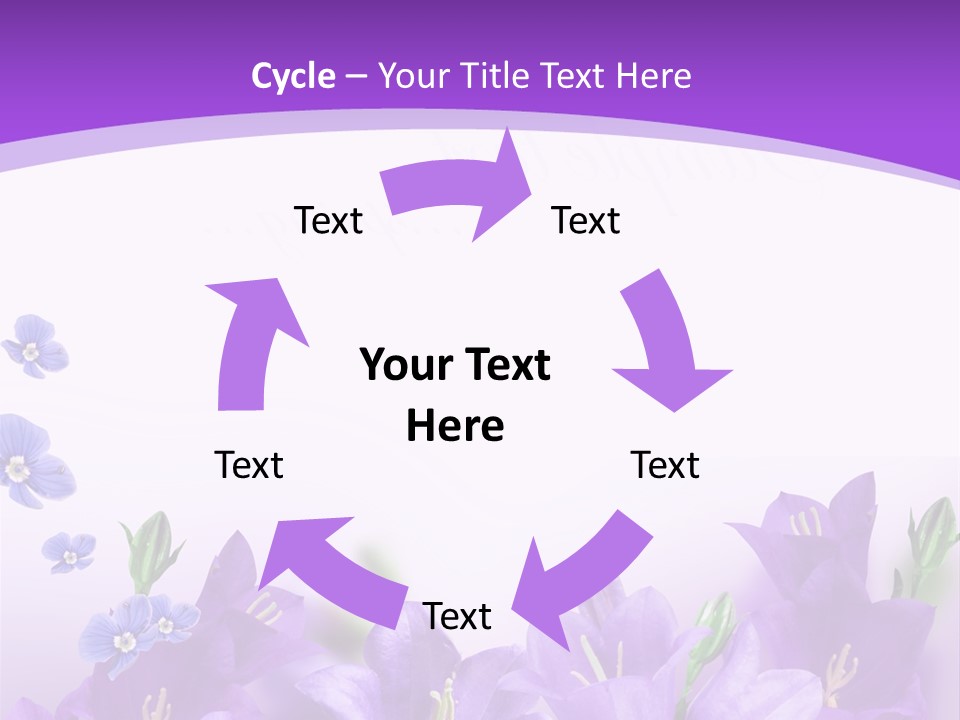 Cycle – Your Title Text Here

Text

Text

Your Text Here

Text

Text

Text